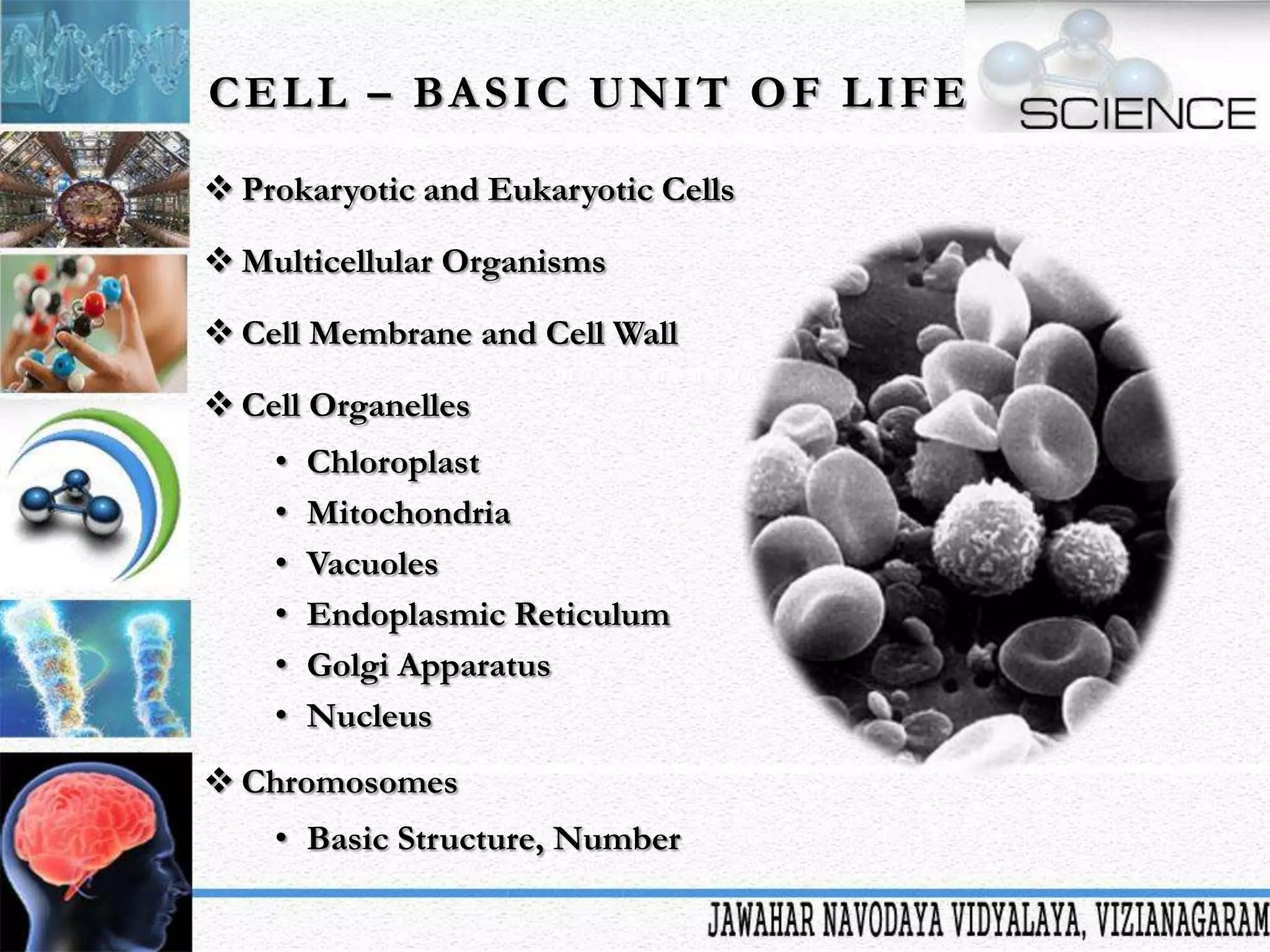 CELL – BASIC UNIT OF LIFE

SCIENCE

❖ Prokaryotic and Eukaryotic Cells

❖ Multicellular Organisms

❖ Cell Membrane and Cell Wall

❖ Cell Organelles

• Chloroplast
• Mitochondria
• Vacuoles
• Endoplasmic Reticulum
• Golgi Apparatus
• Nucleus

❖ Chromosomes

• Basic Structure, Number

JAWAHAR NAVODAYA VIDYALAYA, VIZIANAGARAM